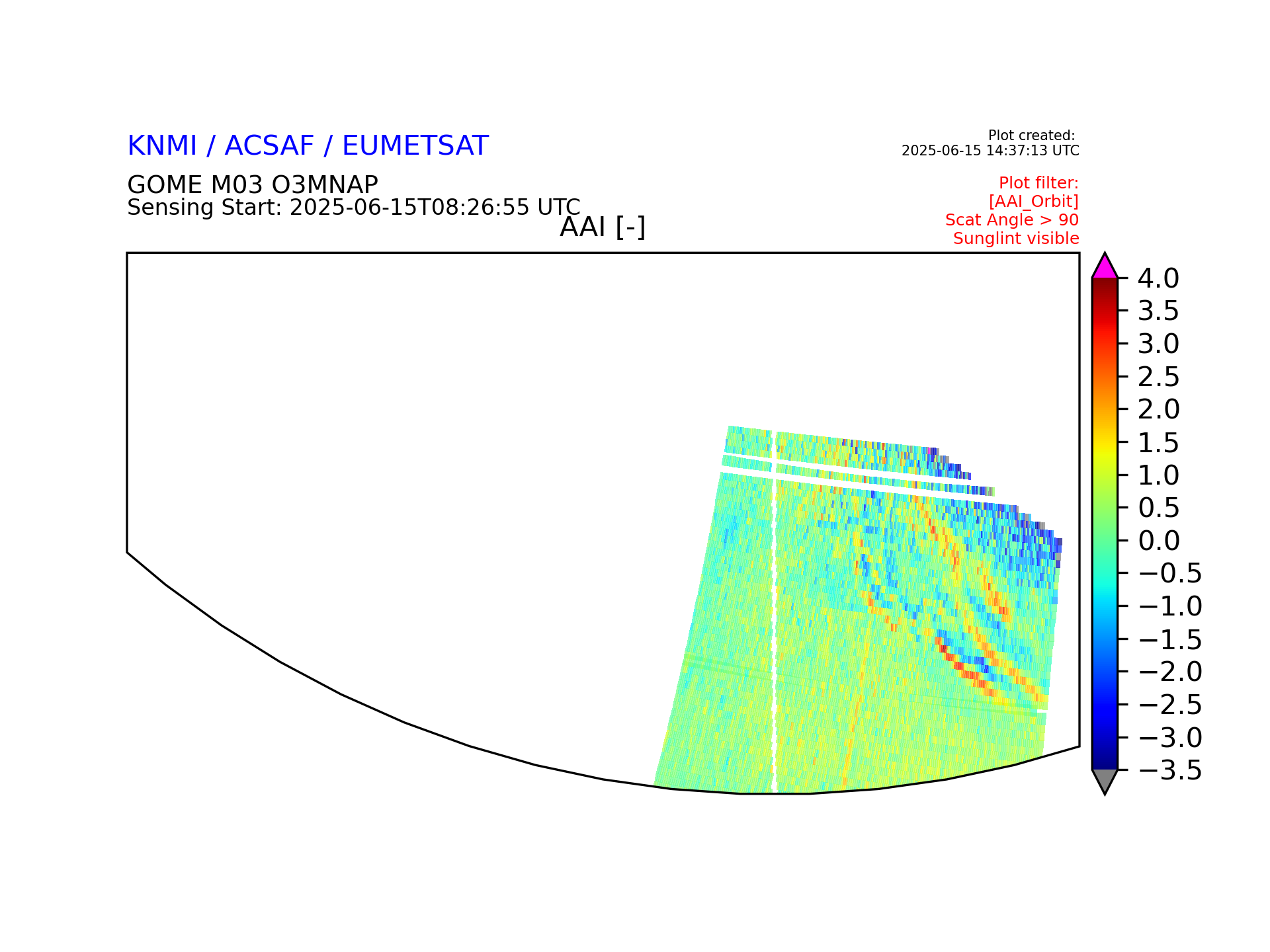 KNMI / ACSAF / EUMETSAT

Plot created:
2025-06-15 14:37:13 UTC

GOME M03 O3MNAP
Sensing Start: 2025-06-15T08:26:55 UTC

Plot filter:
[AAI_Orbit]
Scat Angle > 90
Sunglint visible

AAI [-]

4.0
3.5
3.0
2.5
2.0
1.5
1.0
0.5
0.0
−0.5
−1.0
−1.5
−2.0
−2.5
−3.0
−3.5